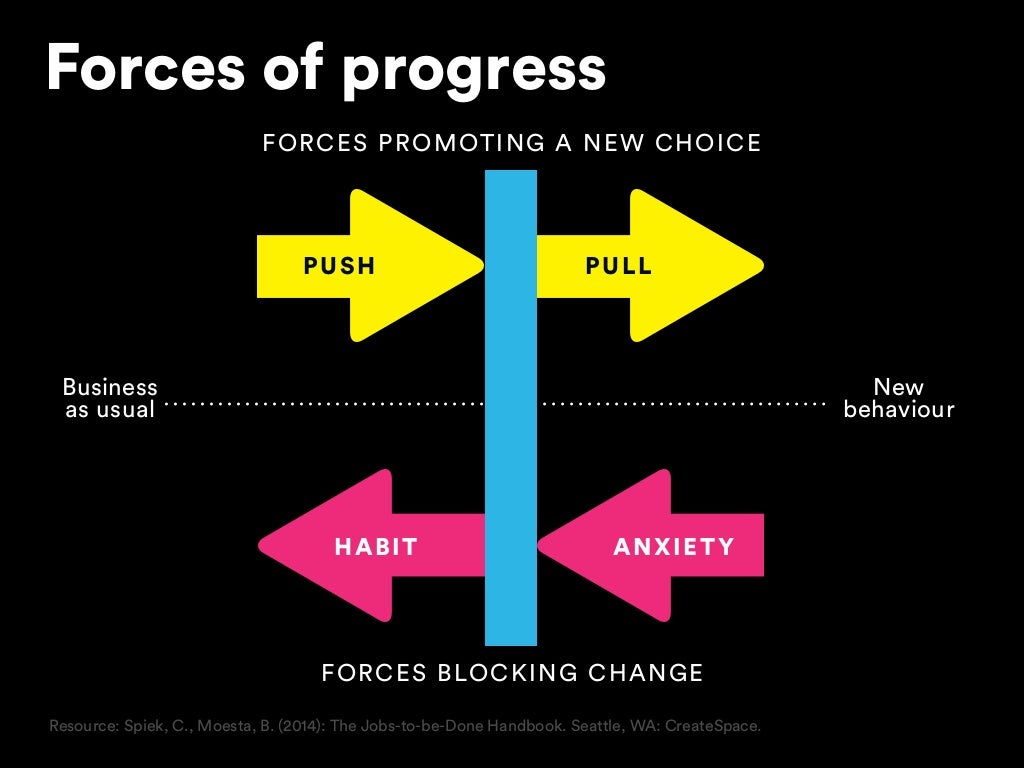 Forces of progress

FORCES PROMOTING A NEW CHOICE

PUSH

PULL

Business as usual

New behaviour

HABIT

ANXIETY

FORCES BLOCKING CHANGE

Resource: Spiek, C., Moesta, B. (2014): The Jobs-to-be-Done Handbook. Seattle, WA: CreateSpace.